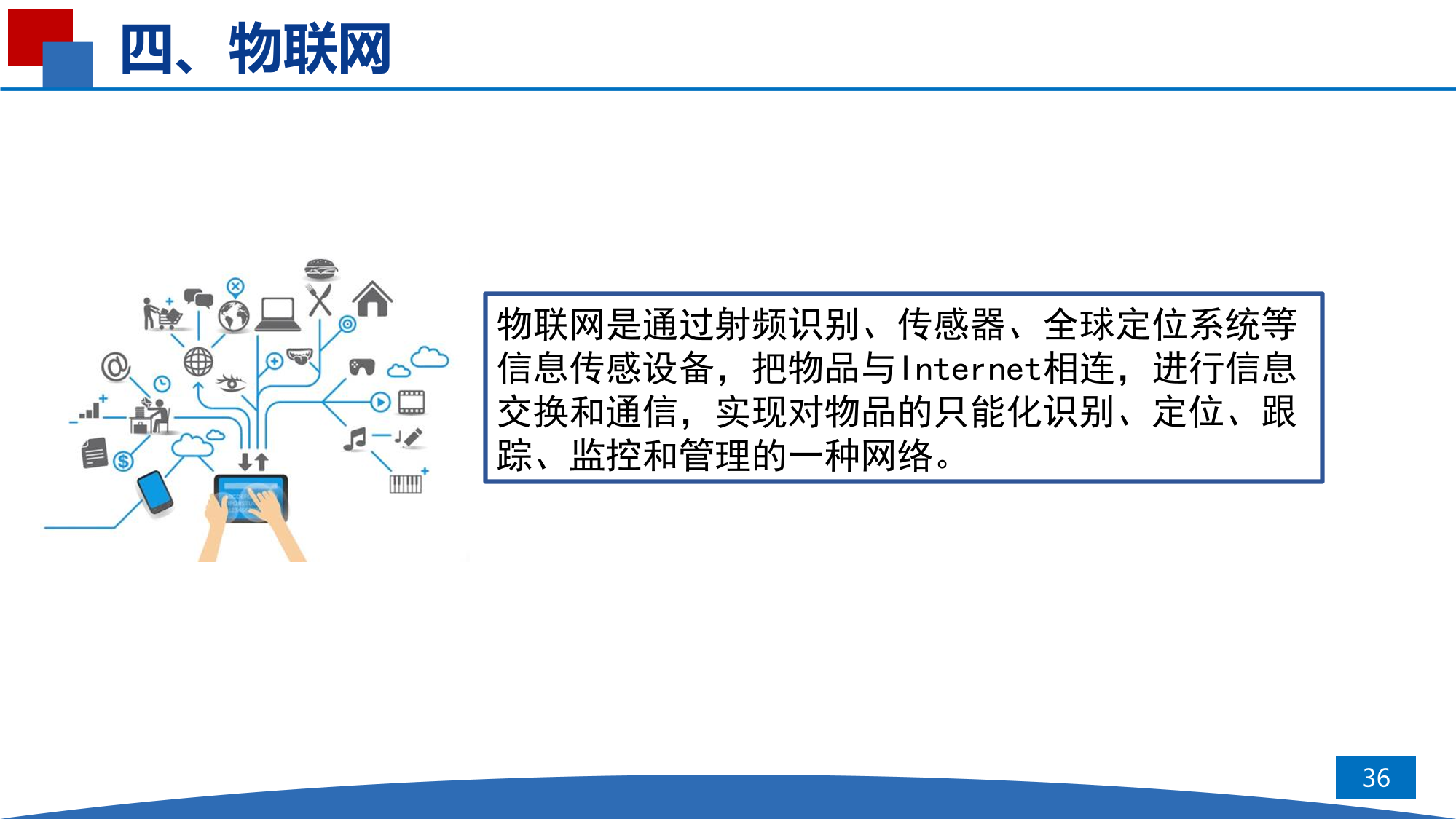 四、物联网

物联网是通过射频识别、传感器、全球定位系统等信息传感设备，把物品与Internet相连，进行信息交换和通信，实现对物品的只能化识别、定位、跟踪、监控和管理的一种网络。

36